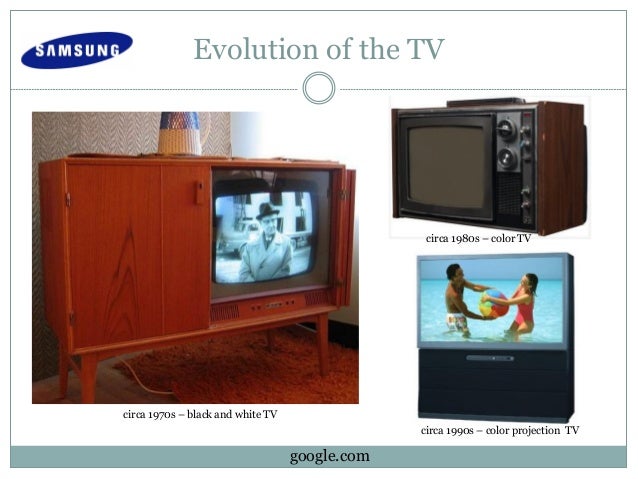 SAMSUNG

Evolution of the TV

circa 1970s – black and white TV

circa 1980s – color TV

circa 1990s – color projection TV

google.com